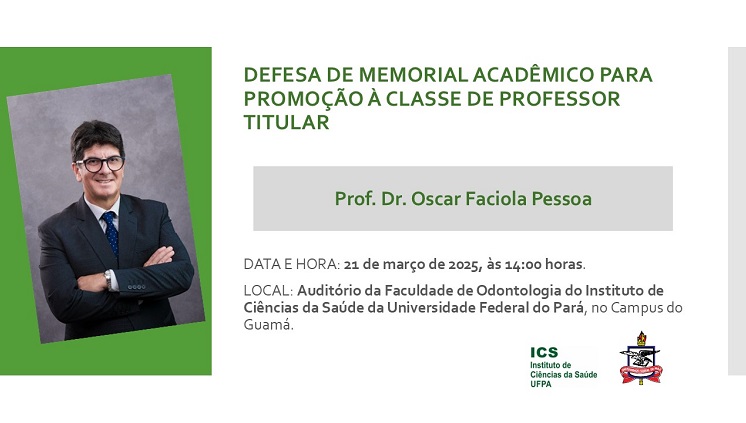 DEFESA DE MEMORIAL ACADÊMICO PARA PROMOÇÃO À CLASSE DE PROFESSOR TITULAR

Prof. Dr. Oscar Faciola Pessoa

DATA E HORA: 21 de março de 2025, às 14:00 horas.

LOCAL: Auditório da Faculdade de Odontologia do Instituto de Ciências da Saúde da Universidade Federal do Pará, no Campus do Guamá.

ICS
Instituto de Ciências da Saúde
UFPA